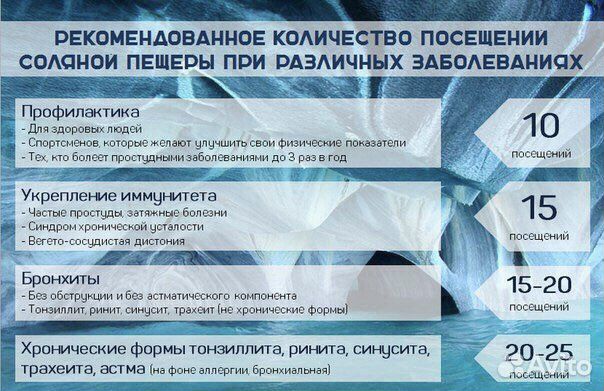 РЕКОМЕНДОВАННОЕ КОЛИЧЕСТВО ПОСЕЩЕНИИ СОЛЯНОЙ ПЕЩЕРЫ ПРИ РАЗЛИЧНЫХ ЗАБОЛЕВАНИЯХ

Профилактика
- Для здоровых людей
- Спортсменов, которые желают улучшить свои физические показатели
- Тех, кто болеет простудными заболеваниями до 3 раз в год

10
посещений

Укрепление иммунитета
- Частые простуды, затяжные болезни
- Синдром хронической усталости
- Вегето-сосудистая дистония

15
посещений

Бронхиты
- Без обструкции и без астматического компонента
- Тонзиллит, ринит, синусит, трахеит (не хронические формы)

15-20
посещений

Хронические формы тонзиллита, ринита, синусита, трахеита, астма (на фоне аллергии, бронхиальная)

20-25
посещений

Avito